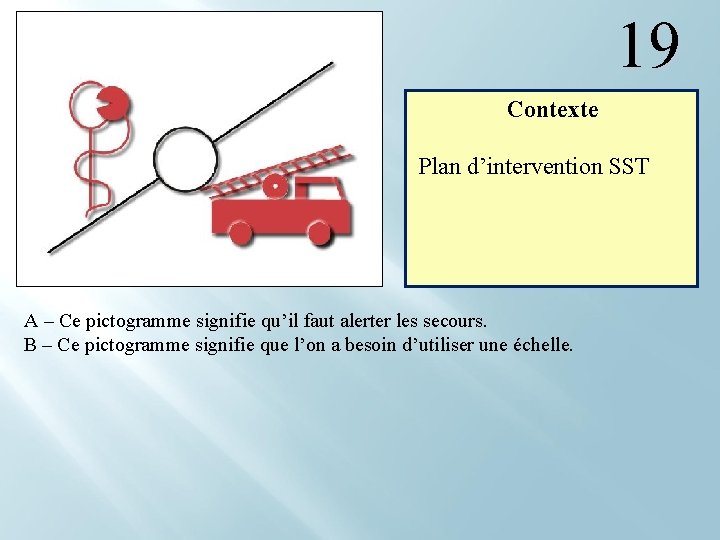 19

Contexte

Plan d’intervention SST

A – Ce pictogramme signifie qu’il faut alerter les secours.
B – Ce pictogramme signifie que l’on a besoin d’utiliser une échelle.